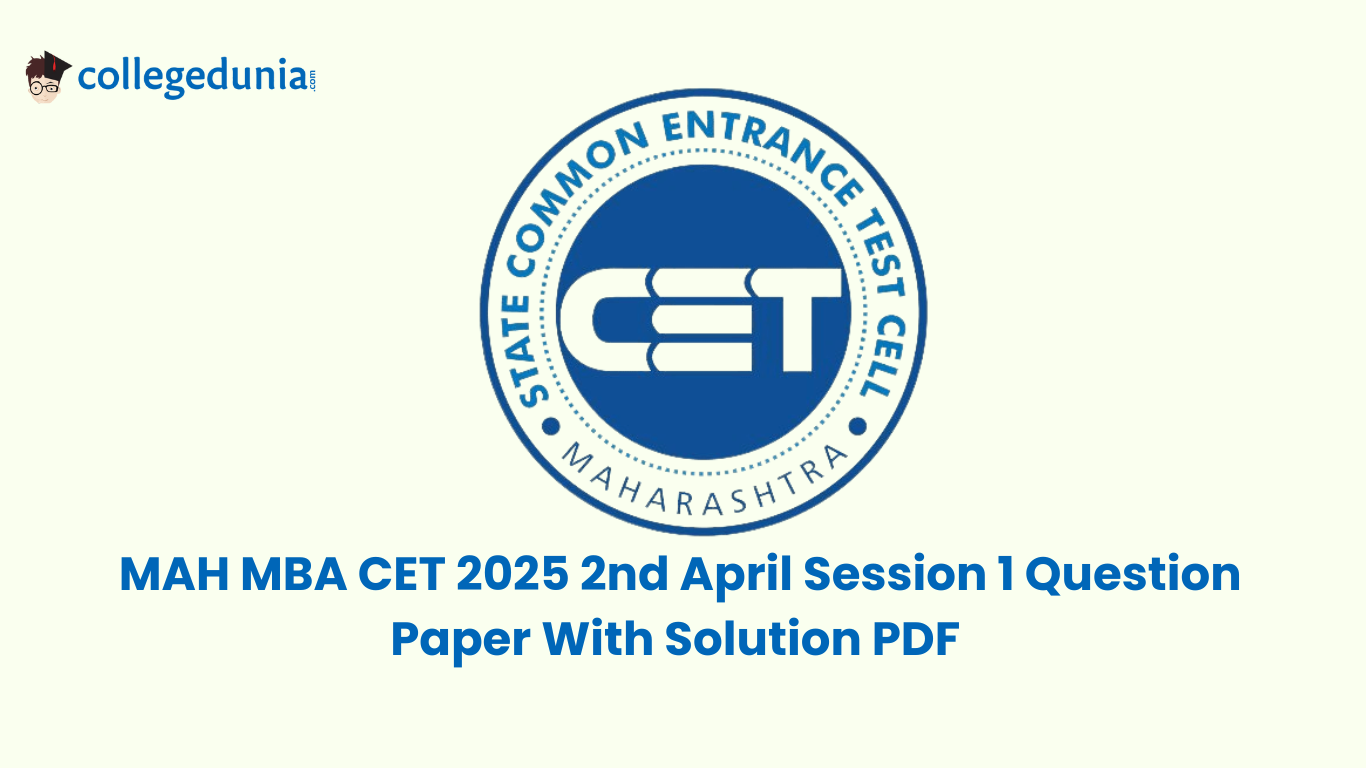 collegedunia.com

STATE COMMON ENTRANCE TEST CELL

CET

MAHARASHTRA

MAH MBA CET 2025 2nd April Session 1 Question Paper With Solution PDF